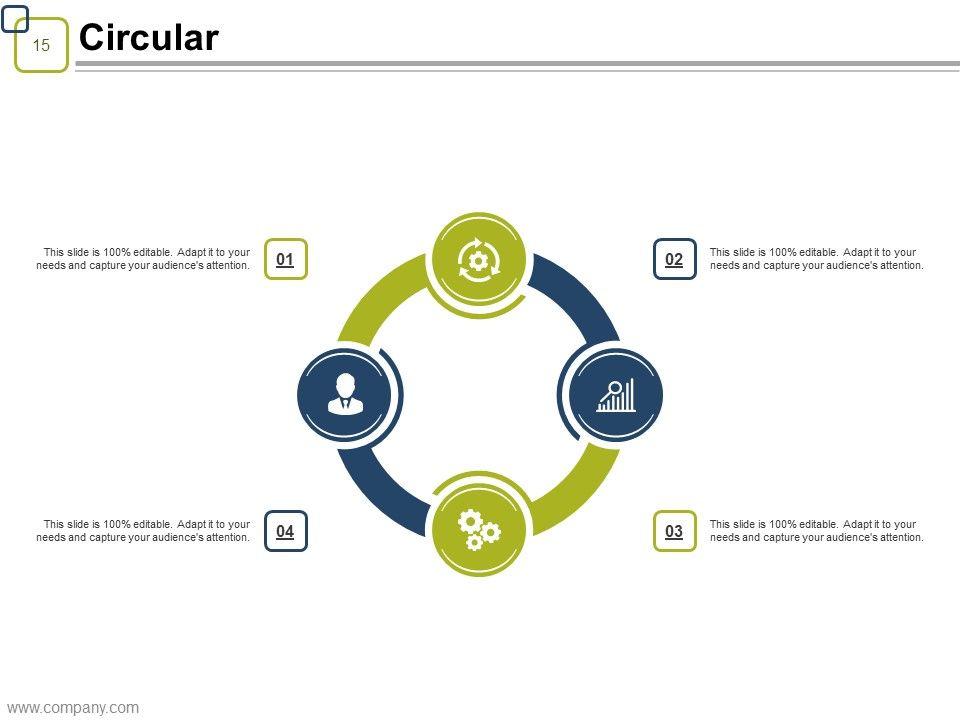 15

Circular

This slide is 100% editable. Adapt it to your needs and capture your audience's attention.

01

02

This slide is 100% editable. Adapt it to your needs and capture your audience's attention.

This slide is 100% editable. Adapt it to your needs and capture your audience's attention.

04

03

This slide is 100% editable. Adapt it to your needs and capture your audience's attention.

www.company.com